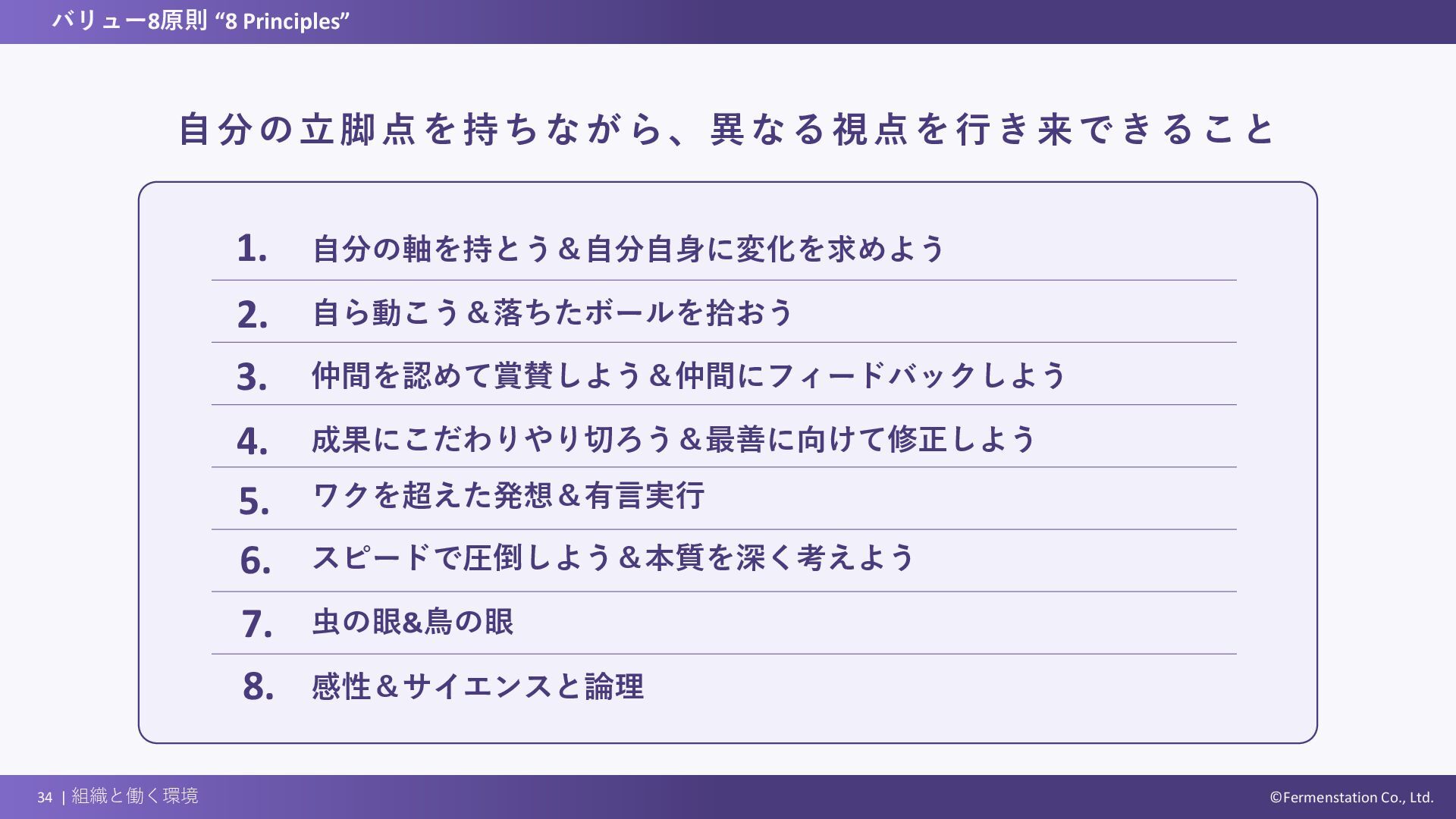 バリュー8原則 “8 Principles”

自分の立脚点を持ちながら、異なる視点を行き来できること

1. 自分の軸を持とう＆自分自身に変化を求めよう

2. 自ら動こう＆落ちたボールを拾おう

3. 仲間を認めて賞賛しよう＆仲間にフィードバックしよう

4. 成果にこだわりやり切ろう＆最善に向けて修正しよう

5. ワクを超えた発想＆有言実行

6. スピードで圧倒しよう＆本質を深く考えよう

7. 虫の眼&鳥の眼

8. 感性＆サイエンスと論理

34 | 組織と働く環境

©Fermenstation Co., Ltd.